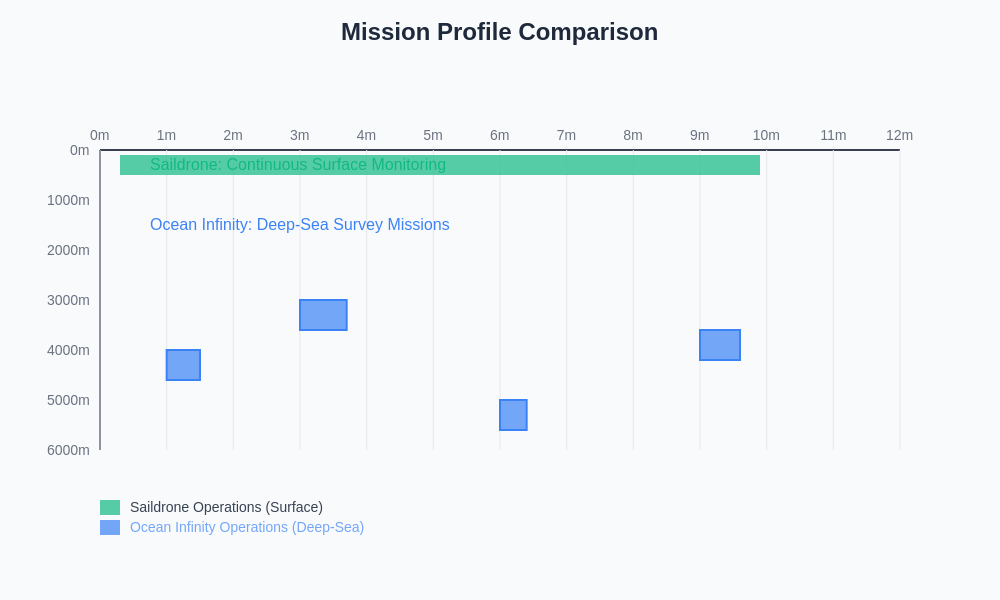 Mission Profile Comparison

0m 1m 2m 3m 4m 5m 6m 7m 8m 9m 10m 11m 12m

0m
1000m
2000m
3000m
4000m
5000m
6000m

Saildrone: Continuous Surface Monitoring

Ocean Infinity: Deep-Sea Survey Missions

Saildrone Operations (Surface)
Ocean Infinity Operations (Deep-Sea)